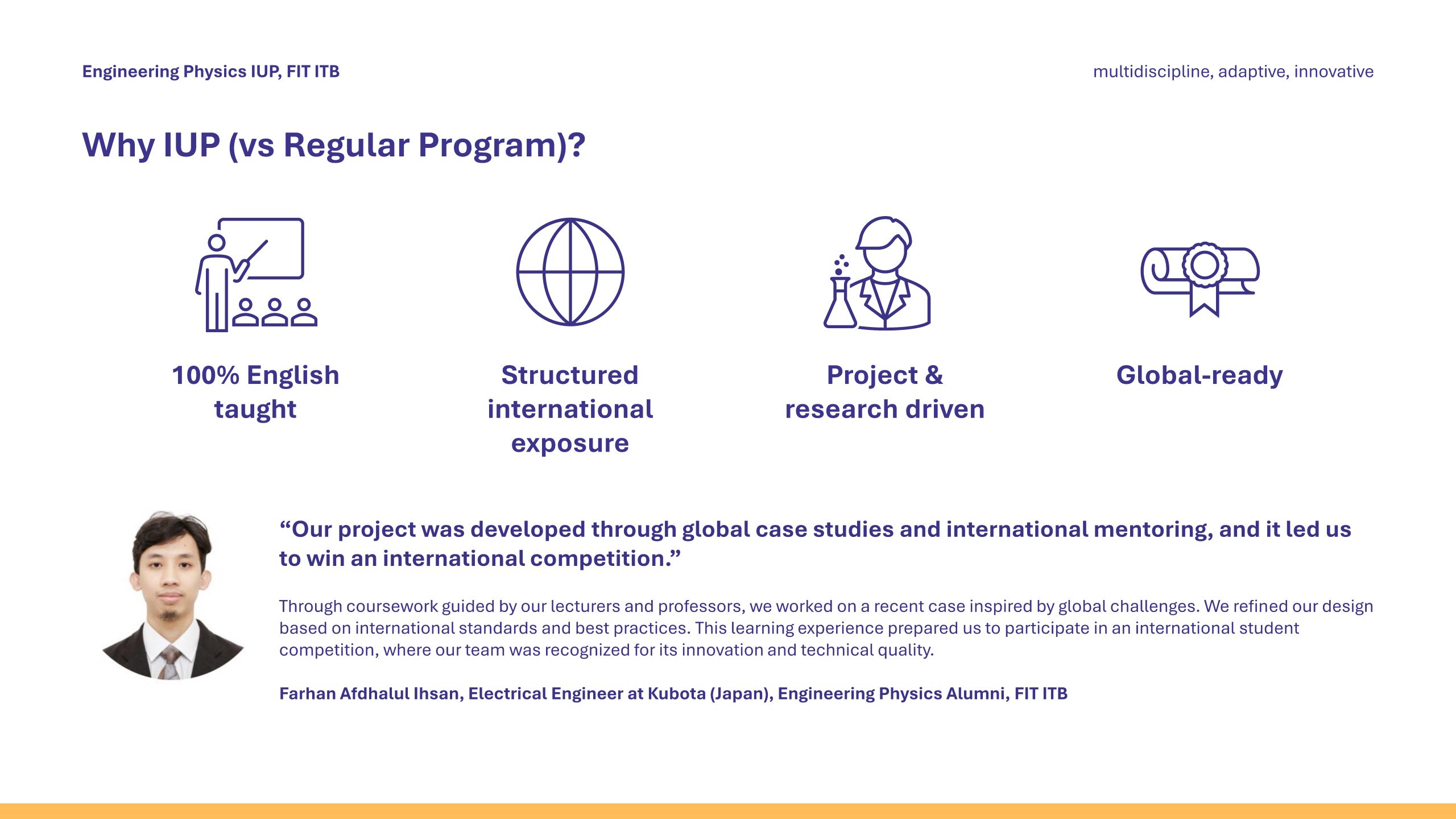 Engineering Physics IUP, FIT ITB

multidiscipline, adaptive, innovative

Why IUP (vs Regular Program)?

100% English taught

Structured international exposure

Project & research driven

Global-ready

“Our project was developed through global case studies and international mentoring, and it led us to win an international competition.”

Through coursework guided by our lecturers and professors, we worked on a recent case inspired by global challenges. We refined our design based on international standards and best practices. This learning experience prepared us to participate in an international student competition, where our team was recognized for its innovation and technical quality.

Farhan Afdhalul Ihsan, Electrical Engineer at Kubota (Japan), Engineering Physics Alumni, FIT ITB